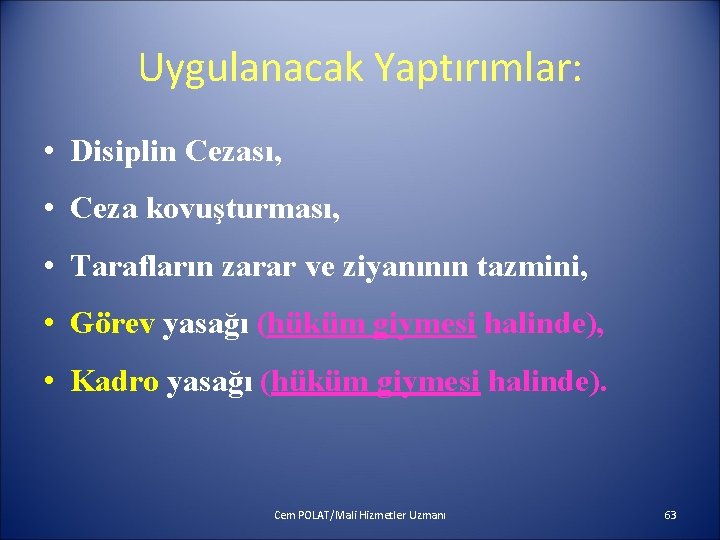 Uygulanacak Yaptırımlar:

• Disiplin Cezası,

• Ceza kovuşturması,

• Tarafların zarar ve ziyanının tazmini,

• Görev yasağı (hüküm giymesi halinde),

• Kadro yasağı (hüküm giymesi halinde).

Cem POLAT/Mali Hizmetler Uzmanı

63